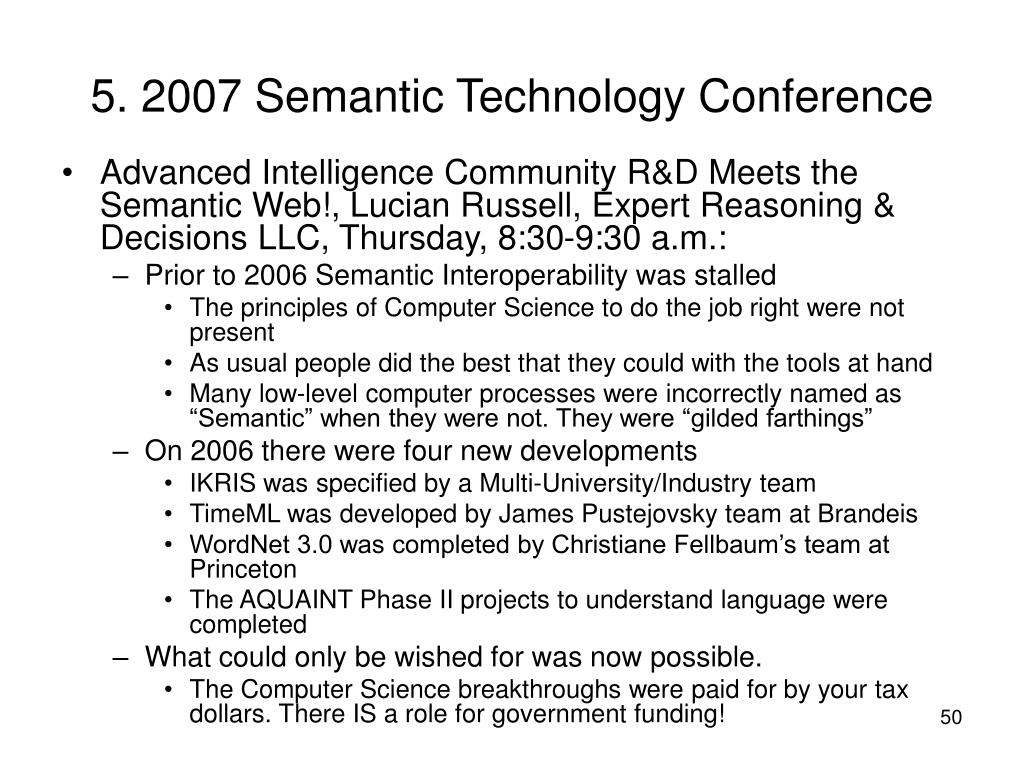 5. 2007 Semantic Technology Conference

• Advanced Intelligence Community R&D Meets the Semantic Web!, Lucian Russell, Expert Reasoning & Decisions LLC, Thursday, 8:30-9:30 a.m.:
  – Prior to 2006 Semantic Interoperability was stalled
    • The principles of Computer Science to do the job right were not present
    • As usual people did the best that they could with the tools at hand
    • Many low-level computer processes were incorrectly named as “Semantic” when they were not. They were “gilded farthings”
  – On 2006 there were four new developments
    • IKRIS was specified by a Multi-University/Industry team
    • TimeML was developed by James Pustejovsky team at Brandeis
    • WordNet 3.0 was completed by Christiane Fellbaum’s team at Princeton
    • The AQUAINT Phase II projects to understand language were completed
  – What could only be wished for was now possible.
    • The Computer Science breakthroughs were paid for by your tax dollars. There IS a role for government funding!

50